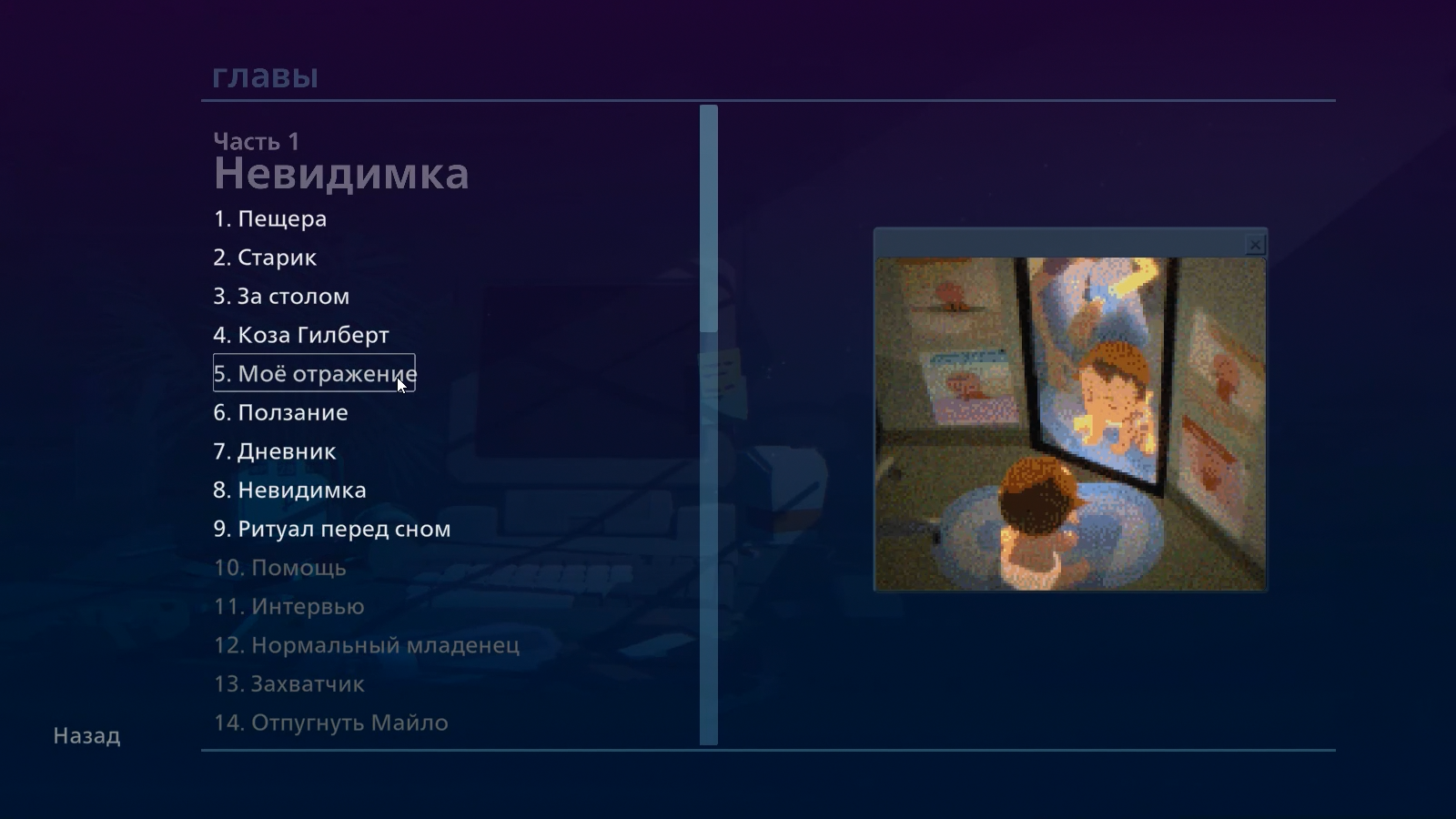 главы

Часть 1
Невидимка

1. Пещера
2. Старик
3. За столом
4. Коза Гилберт
5. Моё отражение
6. Ползание
7. Дневник
8. Невидимка
9. Ритуал перед сном
10. Помощь
11. Интервью
12. Нормальный младенец
13. Захватчик
14. Отпугнуть Майло

Назад